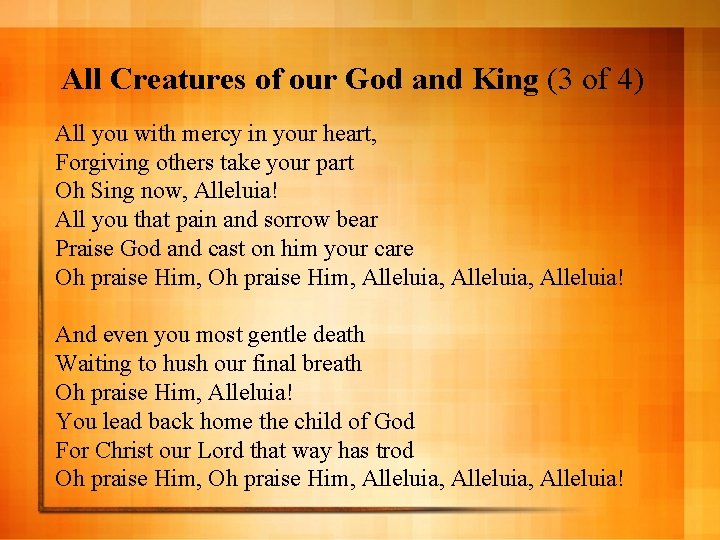 All Creatures of our God and King (3 of 4)

All you with mercy in your heart,
Forgiving others take your part
Oh Sing now, Alleluia!
All you that pain and sorrow bear
Praise God and cast on him your care
Oh praise Him, Oh praise Him, Alleluia, Alleluia, Alleluia!

And even you most gentle death
Waiting to hush our final breath
Oh praise Him, Alleluia!
You lead back home the child of God
For Christ our Lord that way has trod
Oh praise Him, Oh praise Him, Alleluia, Alleluia, Alleluia!